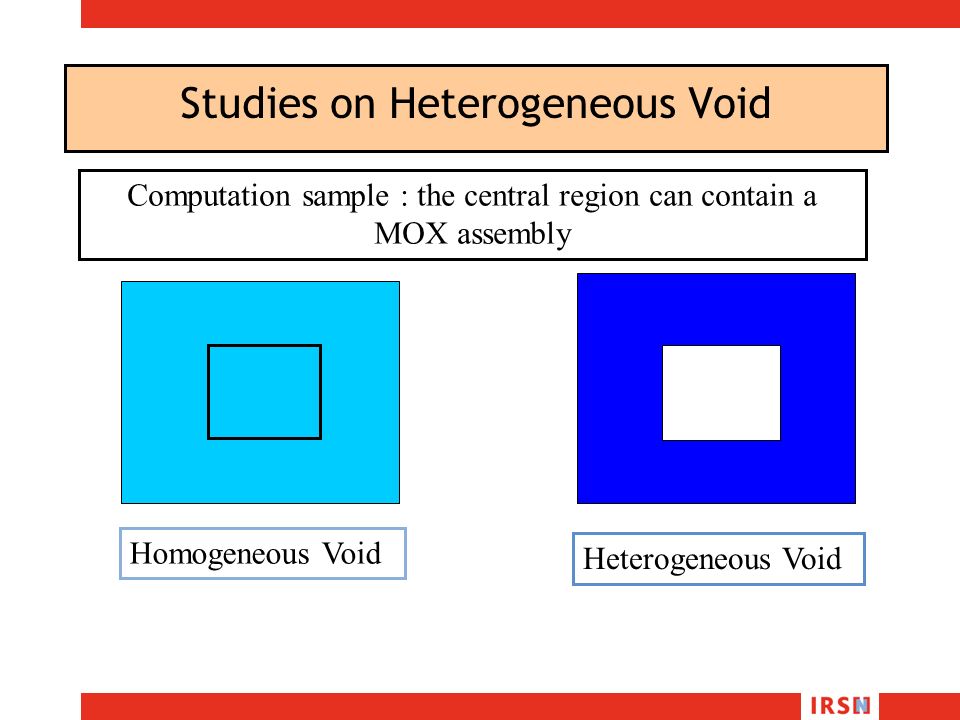 Studies on Heterogeneous Void

Computation sample : the central region can contain a MOX assembly

Homogeneous Void

Heterogeneous Void

IRSN